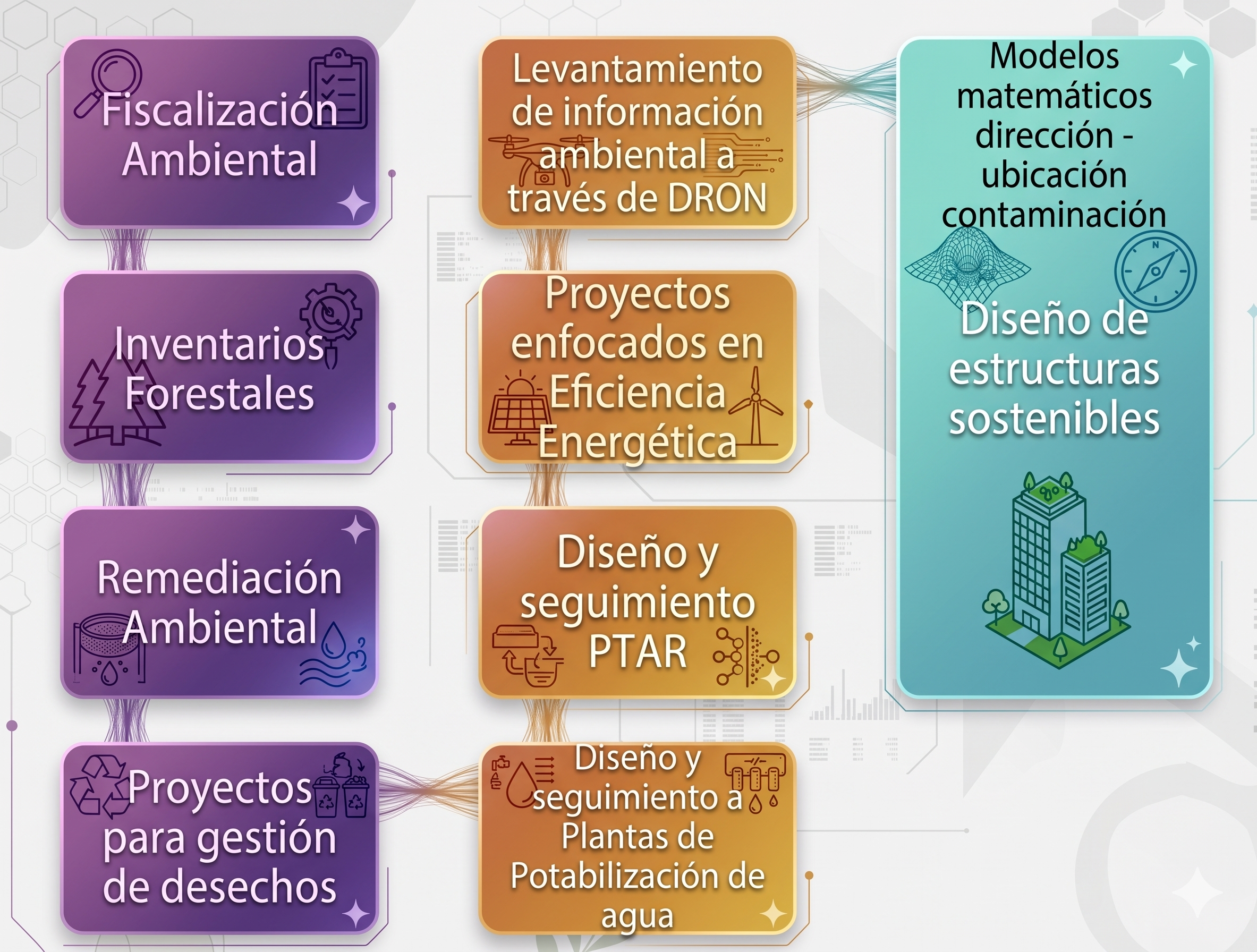 Fiscalización Ambiental

Inventarios Forestales

Remediación Ambiental

Proyectos para gestión de desechos

Levantamiento de información ambiental a través de DRON

Proyectos enfocados en Eficiencia Energética

Diseño y seguimiento PTAR

Diseño y seguimiento a Plantas de Potabilización de agua

Modelos matemáticos dirección - ubicación contaminación

N

Diseño de estructuras sostenibles